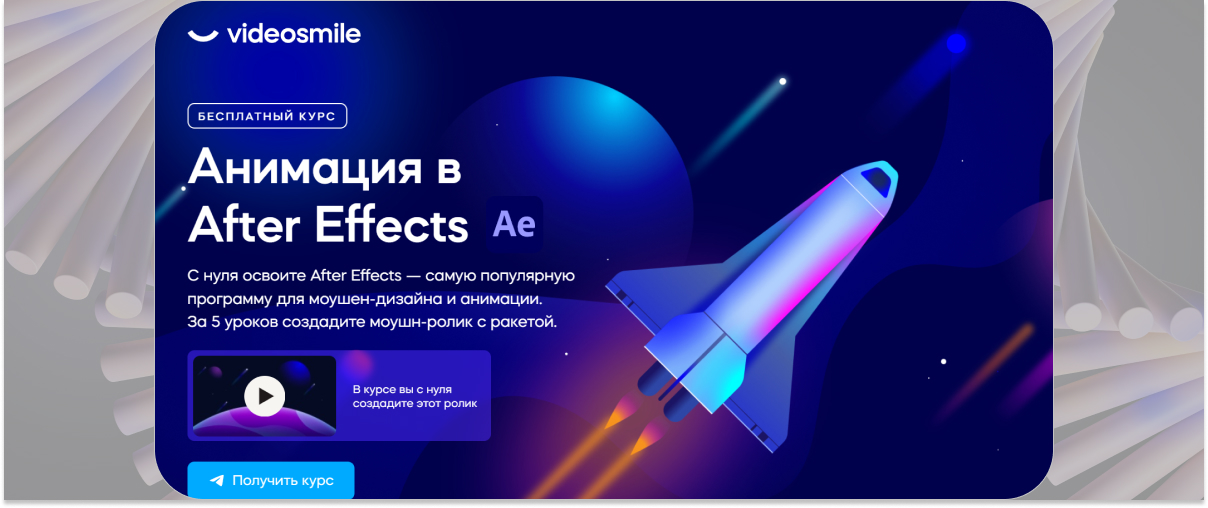 videosmile

БЕСПЛАТНЫЙ КУРС

Анимация в After Effects Ae

С нуля освоите After Effects — самую популярную программу для моушен-дизайна и анимации. За 5 уроков создадите моушн-ролик с ракетой.

В курсе вы с нуля создадите этот ролик

Получить курс